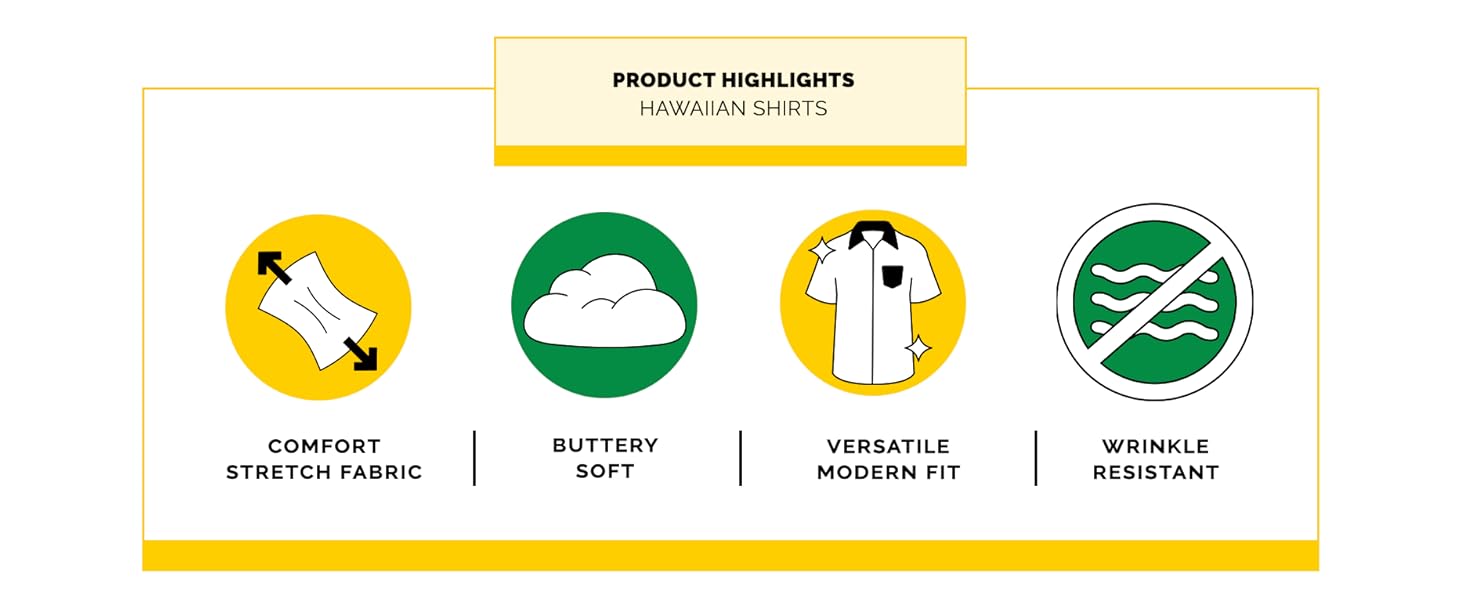 PRODUCT HIGHLIGHTS
HAWAIIAN SHIRTS

COMFORT STRETCH FABRIC

BUTTERY SOFT

VERSATILE MODERN FIT

WRINKLE RESISTANT